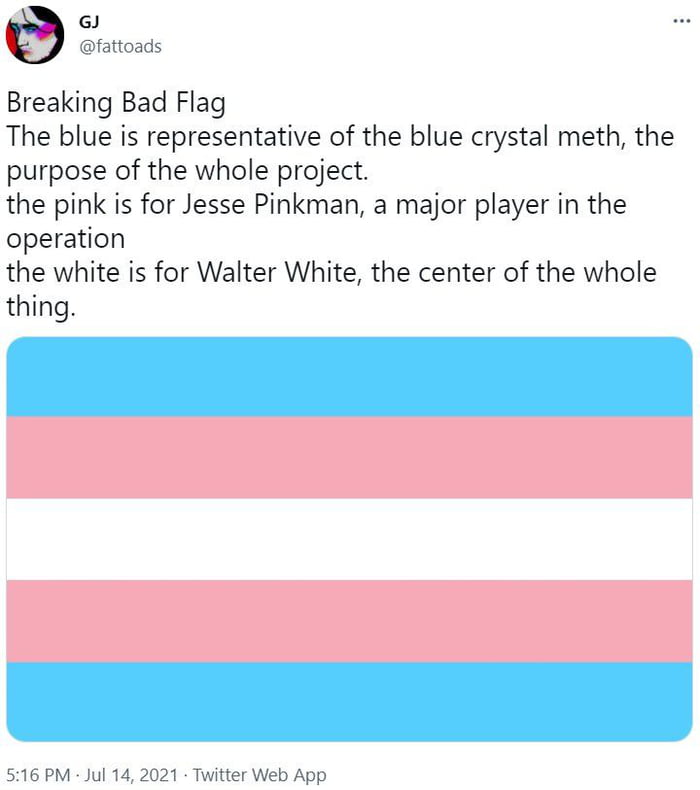 GJ
@fattoads

...

Breaking Bad Flag
The blue is representative of the blue crystal meth, the purpose of the whole project.
the pink is for Jesse Pinkman, a major player in the operation
the white is for Walter White, the center of the whole thing.

5:16 PM · Jul 14, 2021 · Twitter Web App